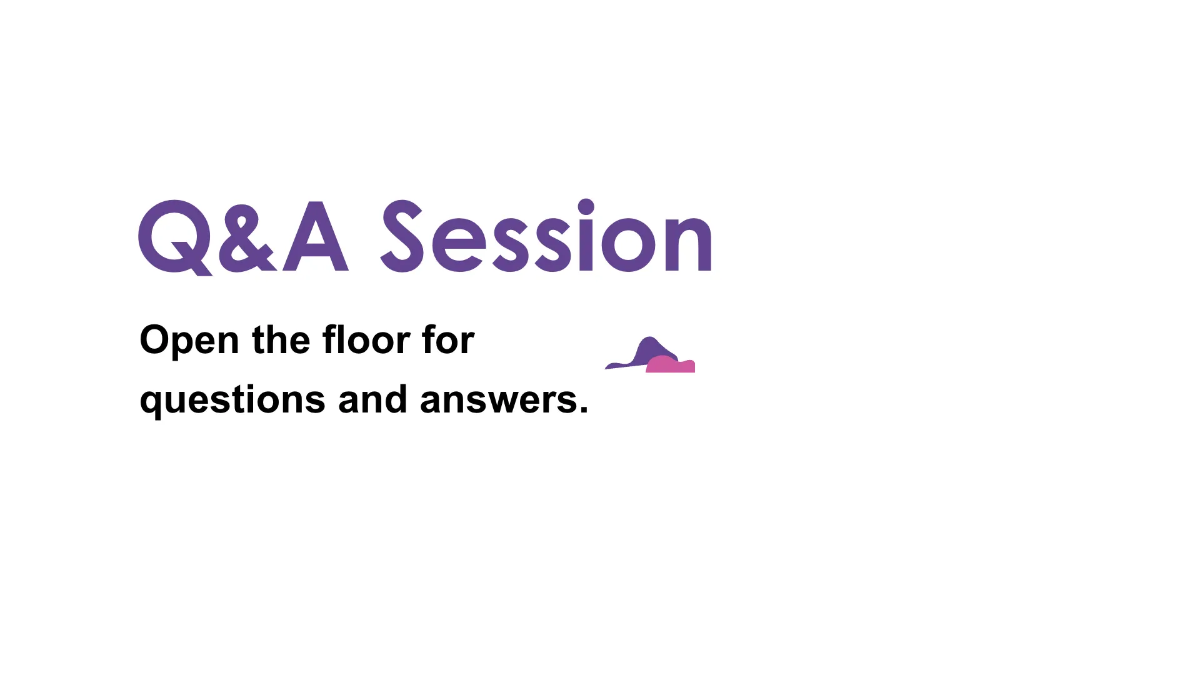 Q&A Session

Open the floor for questions and answers.